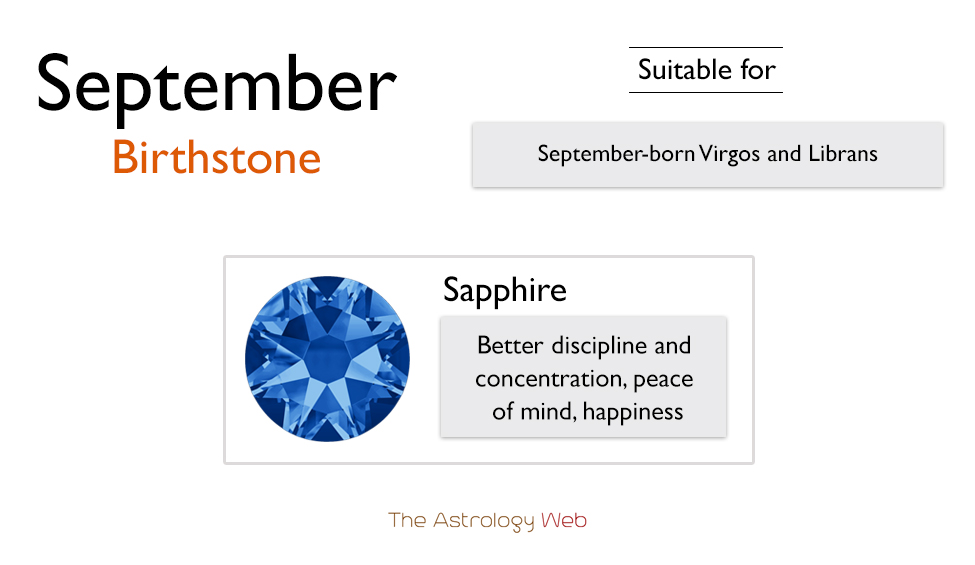 September
Birthstone

Suitable for

September-born Virgos and Librans

Sapphire

Better discipline and concentration, peace of mind, happiness

The Astrology Web